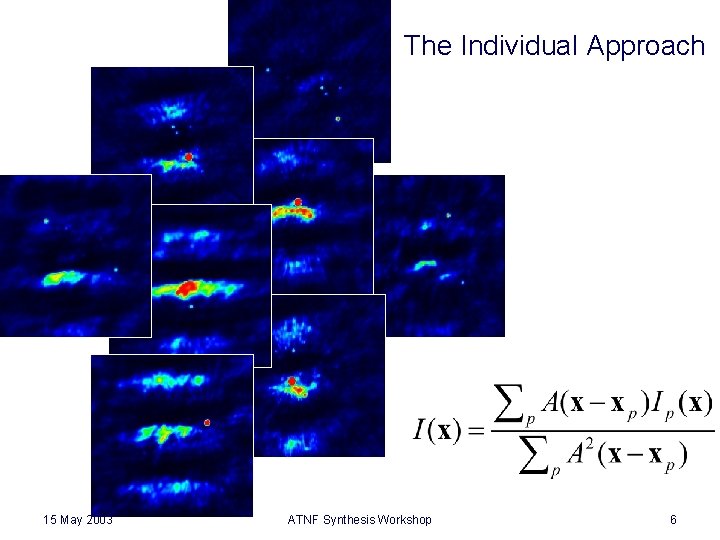 The Individual Approach

$I(\mathbf{x}) = \frac{\sum_p A(\mathbf{x}-\mathbf{x}_p) I_p(\mathbf{x})}{\sum_p A^2(\mathbf{x}-\mathbf{x}_p)}$

15 May 2003

ATNF Synthesis Workshop

6